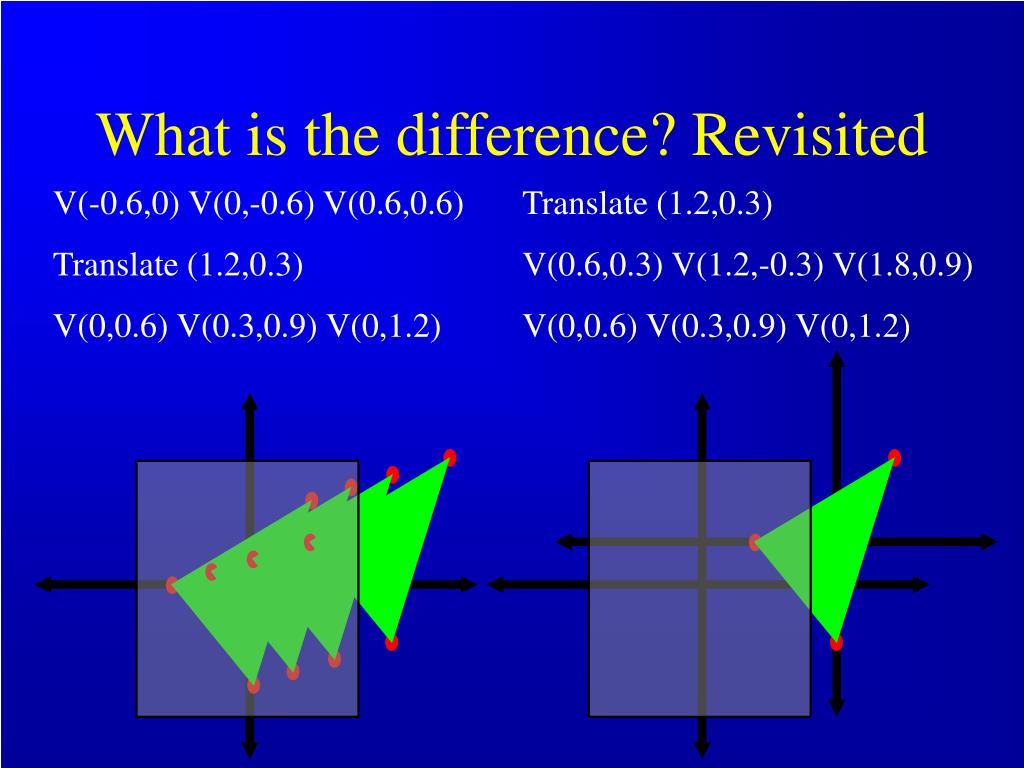 What is the difference? Revisited

V(-0.6,0) V(0,-0.6) V(0.6,0.6)

Translate (1.2,0.3)

V(0,0.6) V(0.3,0.9) V(0,1.2)

Translate (1.2,0.3)

V(0.6,0.3) V(1.2,-0.3) V(1.8,0.9)

V(0,0.6) V(0.3,0.9) V(0,1.2)